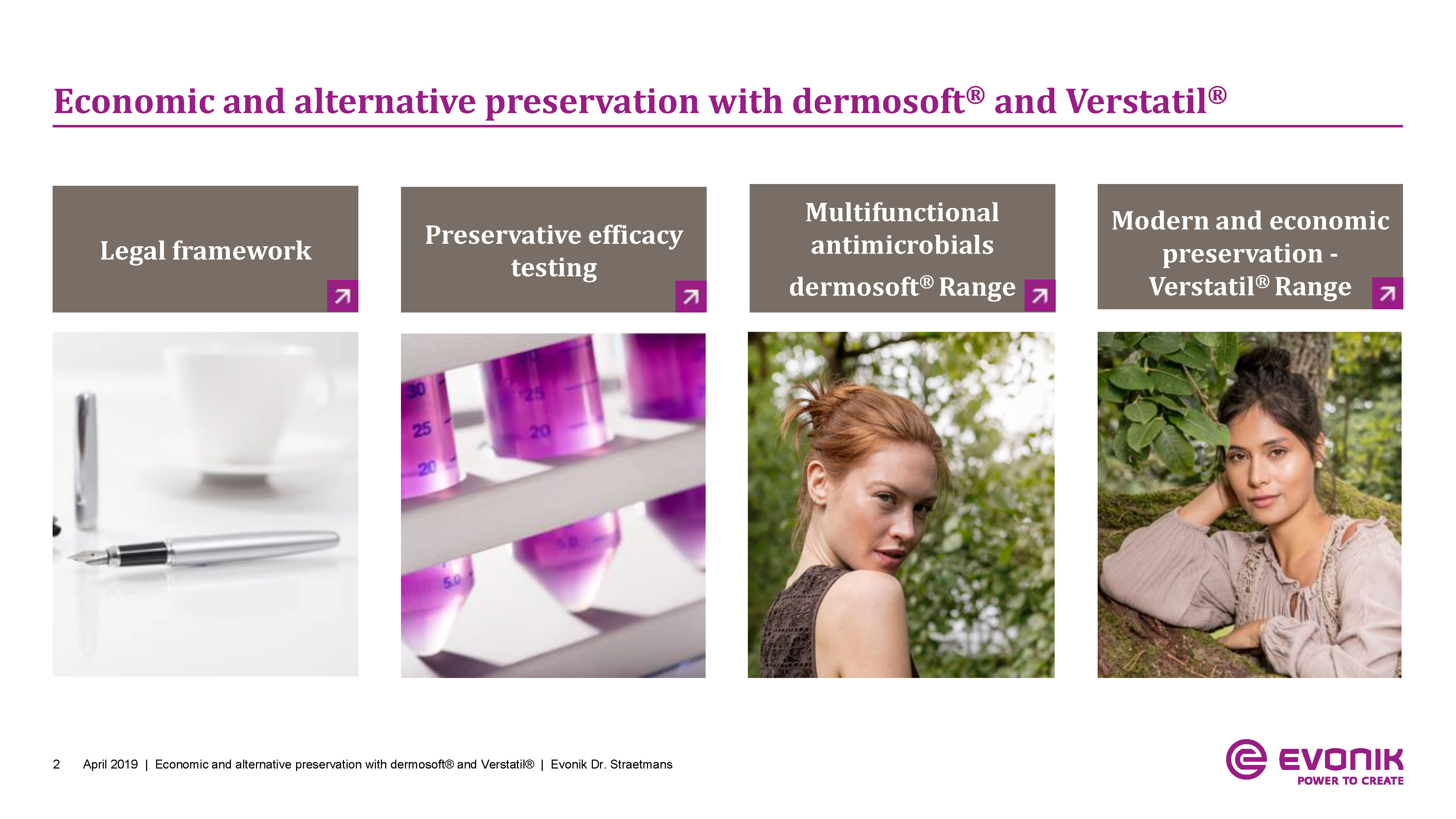 Economic and alternative preservation with dermosoft® and Verstatil®

Legal framework

Preservative efficacy testing

Multifunctional antimicrobials dermosoft® Range

Modern and economic preservation - Verstatil® Range

30
25
20
25
20
5.0
5.0

2 April 2019 | Economic and alternative preservation with dermosoft® and Verstatil® | Evonik Dr. Straetmans

EVONIK
POWER TO CREATE